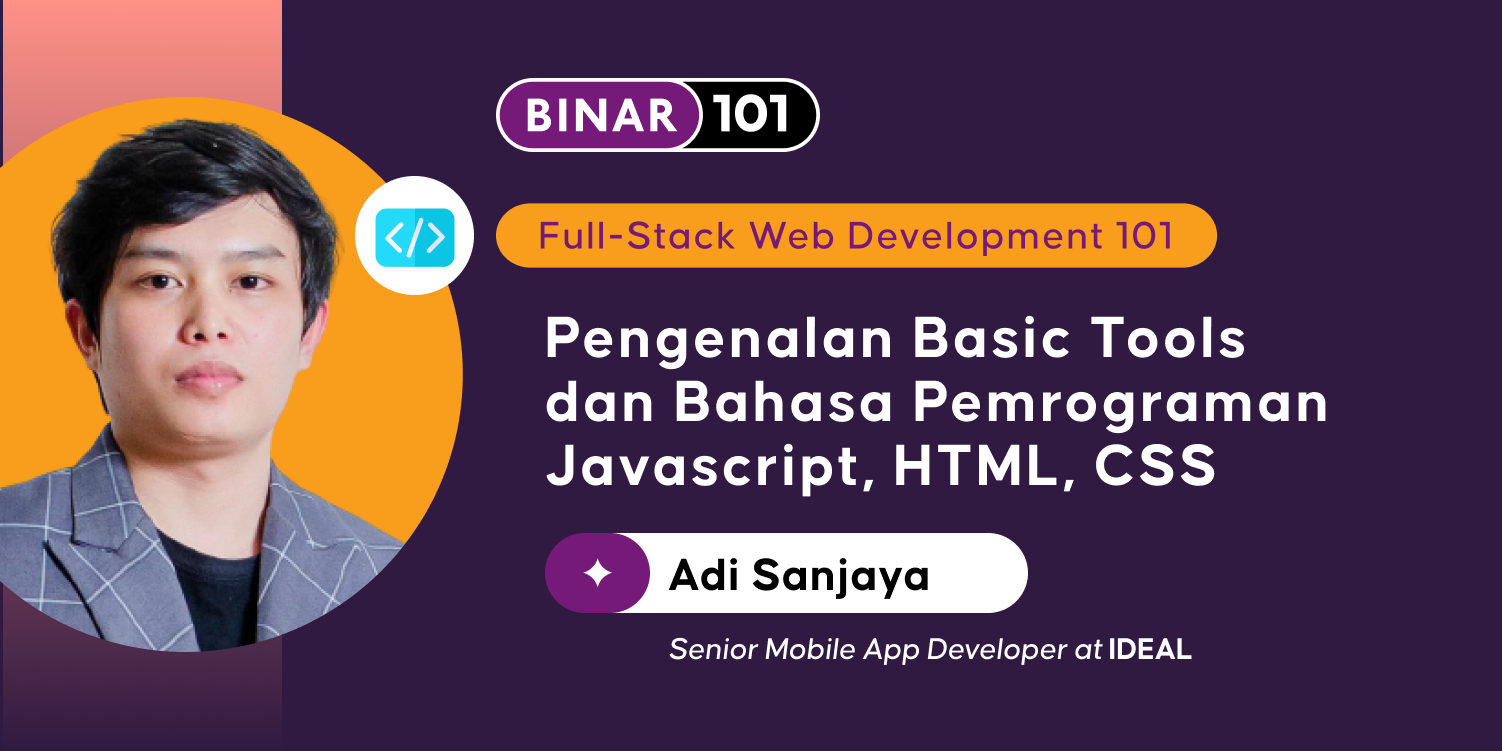 BINAR 101

</>

Full-Stack Web Development 101

Pengenalan Basic Tools dan Bahasa Pemrograman Javascript, HTML, CSS

Adi Sanjaya

Senior Mobile App Developer at IDEAL